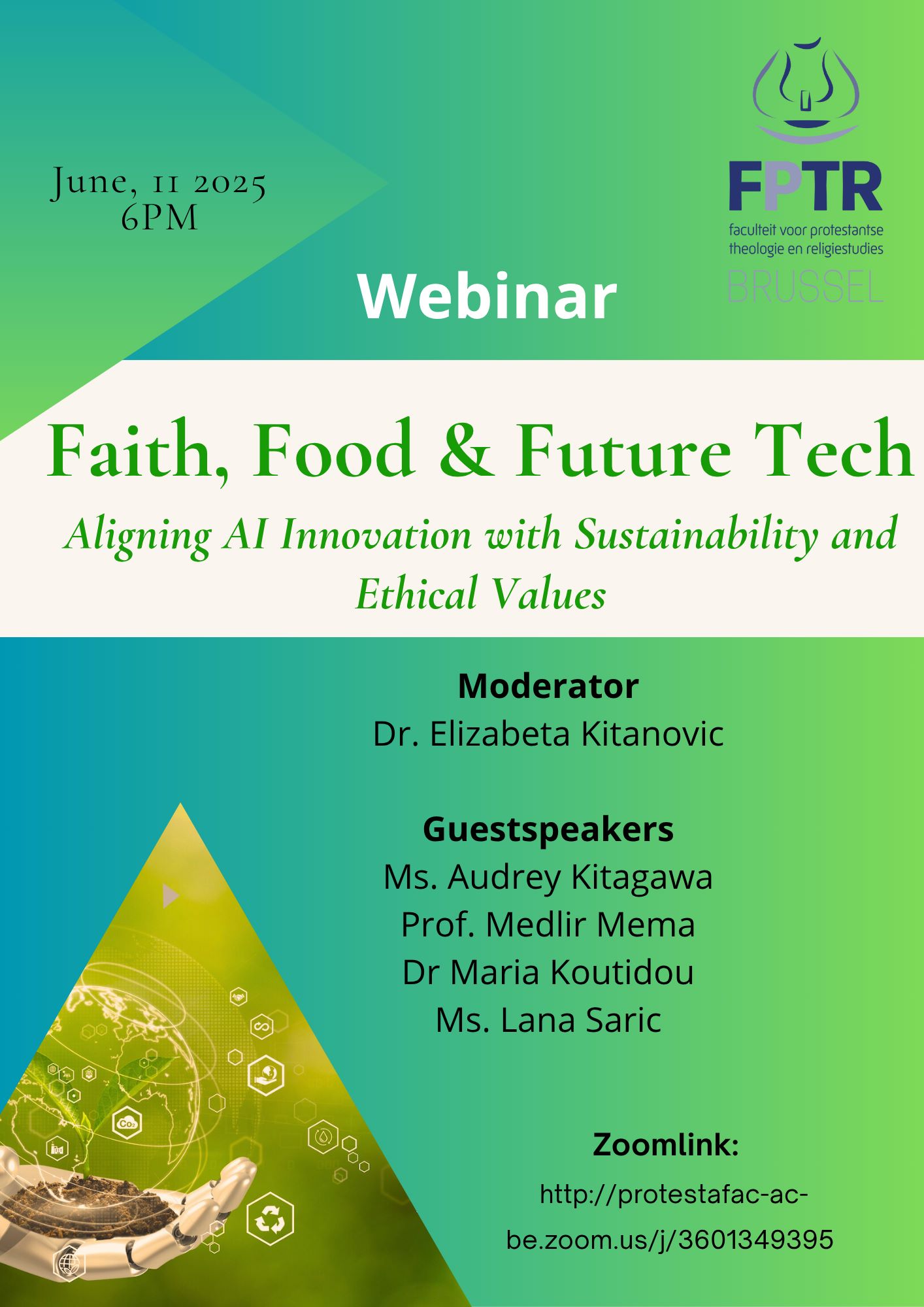 June, 11 2025
6PM

FPTR
faculteit voor protestantse theologie en religiestudies
BRUSSEL

Webinar

Faith, Food & Future Tech

Aligning AI Innovation with Sustainability and Ethical Values

Moderator
Dr. Elizabeta Kitanovic

Guestspeakers
Ms. Audrey Kitagawa
Prof. Medlir Mema
Dr Maria Koutidou
Ms. Lana Saric

$CO_2$

Zoomlink:
http://protestafac-ac-be.zoom.us/j/3601349395